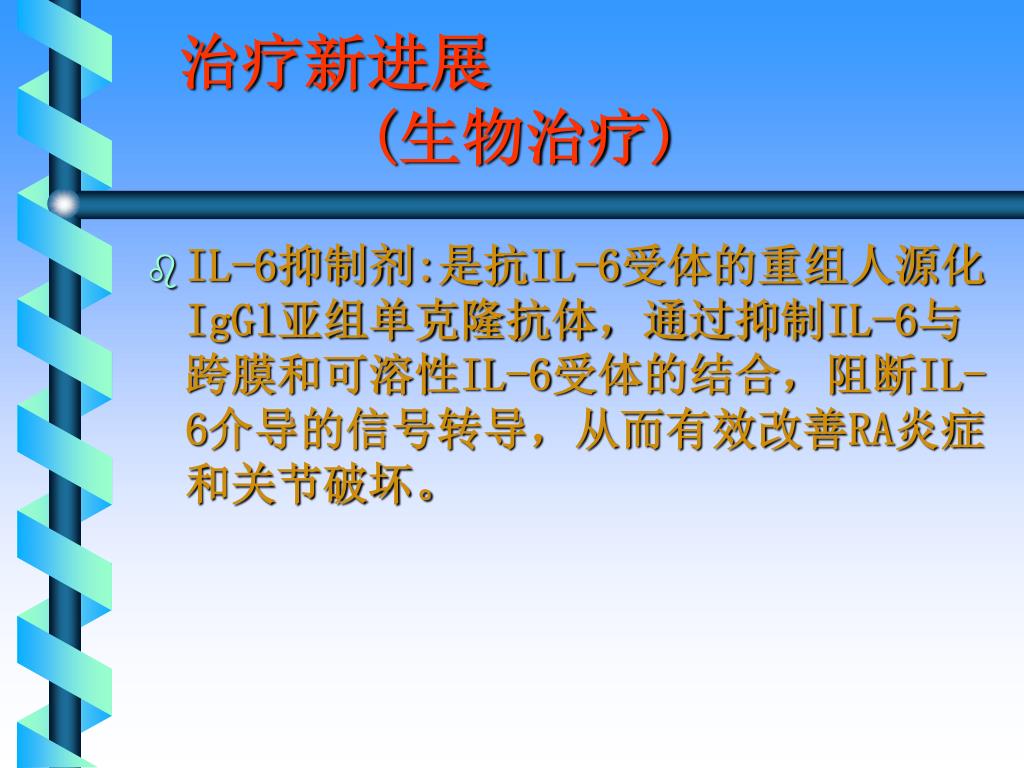 治疗新进展
(生物治疗)

IL-6抑制剂:是抗IL-6受体的重组人源化IgG1亚组单克隆抗体，通过抑制IL-6与跨膜和可溶性IL-6受体的结合，阻断IL-6介导的信号转导，从而有效改善RA炎症和关节破坏。